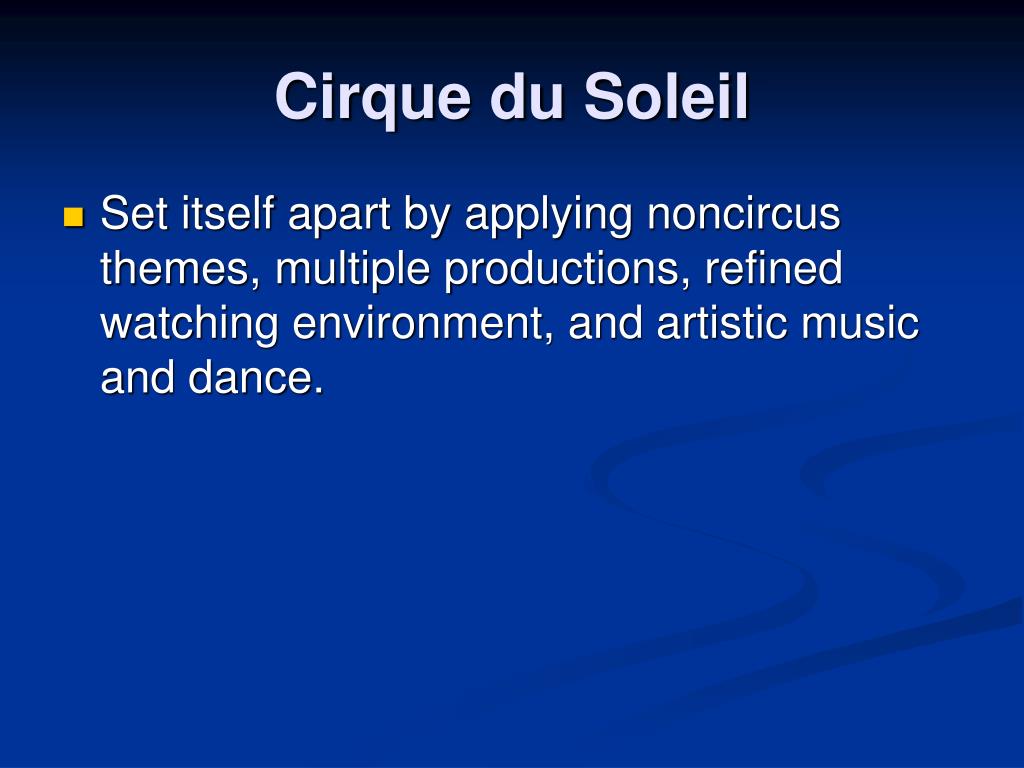 Cirque du Soleil

Set itself apart by applying noncircus themes, multiple productions, refined watching environment, and artistic music and dance.